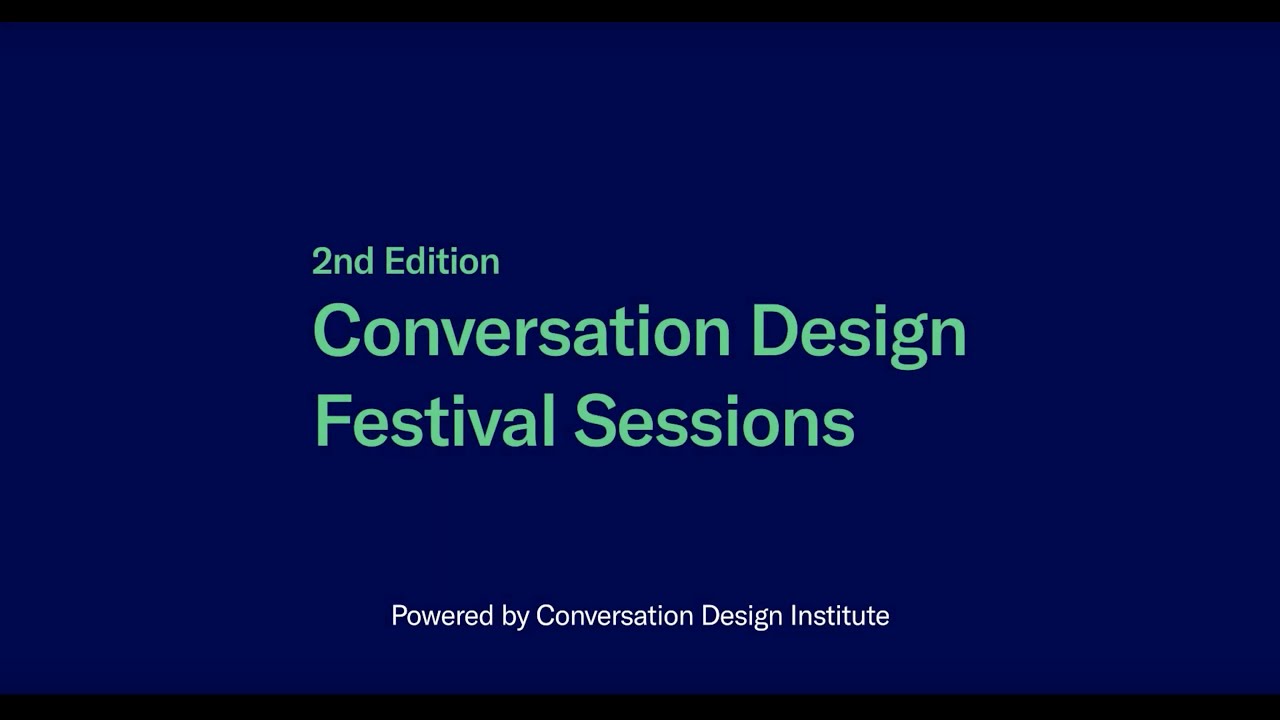 2nd Edition
Conversation Design Festival Sessions

Powered by Conversation Design Institute